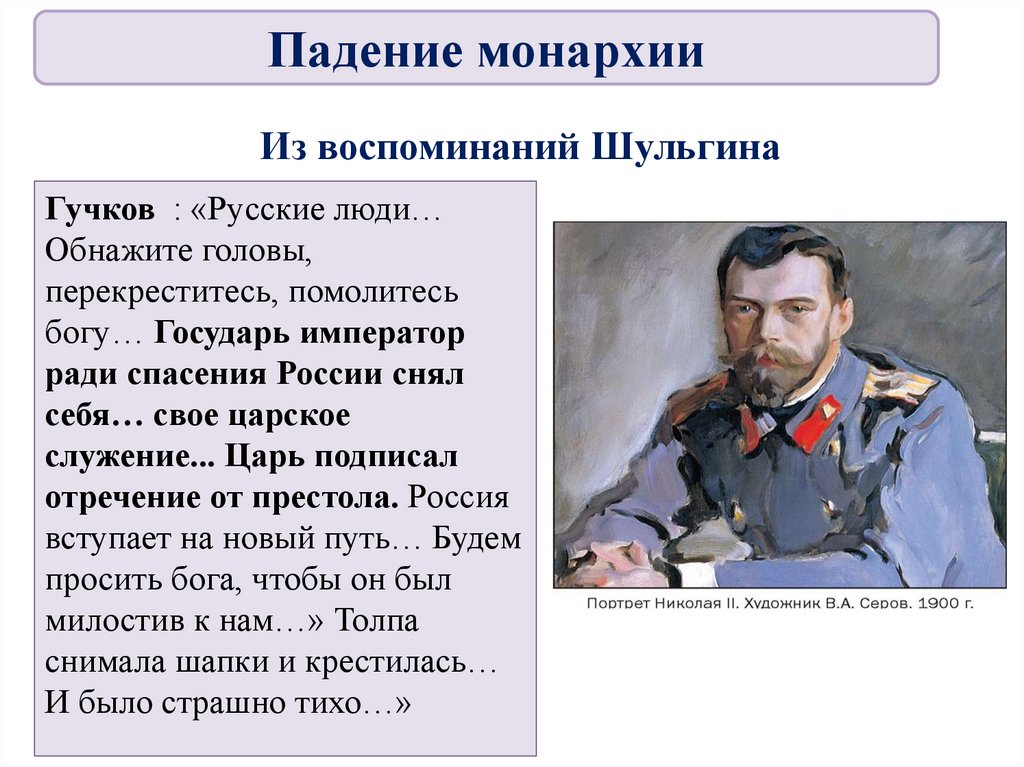 Падение монархии

Из воспоминаний Шульгина

Гучков : «Русские люди… Обнажите головы, перекреститесь, помолитесь богу… Государь император ради спасения России снял себя… свое царское служение... Царь подписал отречение от престола. Россия вступает на новый путь… Будем просить бога, чтобы он был милостив к нам…» Толпа снимала шапки и крестилась… И было страшно тихо…»

Портрет Николая II. Художник В.А. Серов. 1900 г.